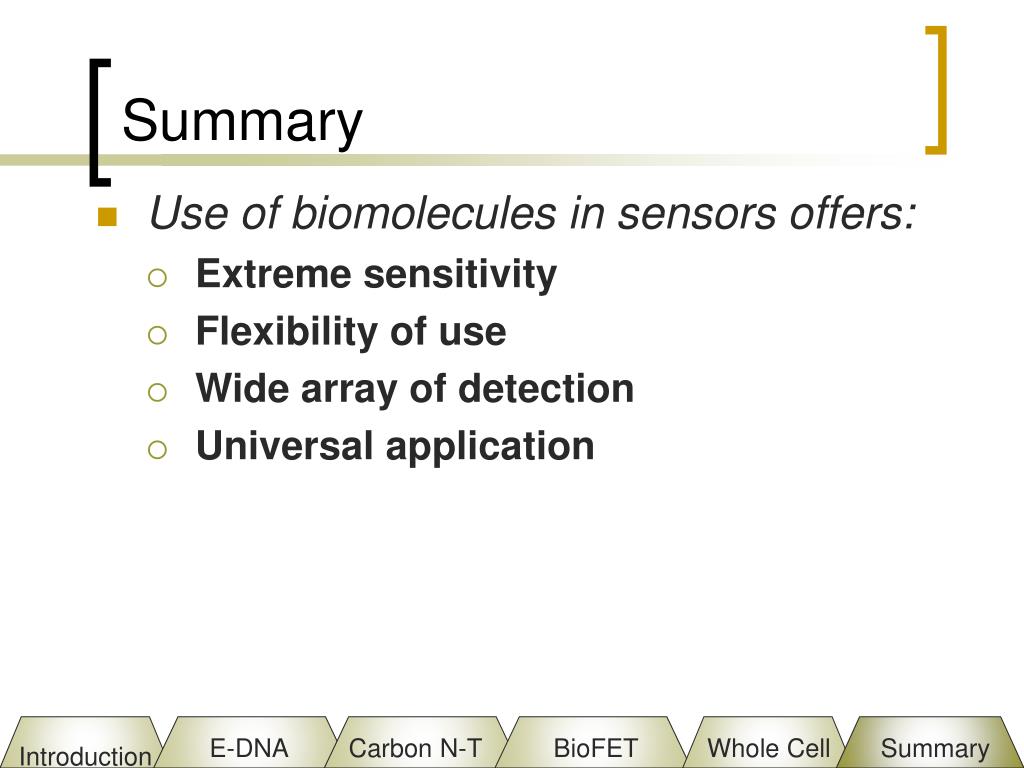 Summary

Use of biomolecules in sensors offers:

Extreme sensitivity

Flexibility of use

Wide array of detection

Universal application

Introduction E-DNA Carbon N-T BioFET Whole Cell Summary